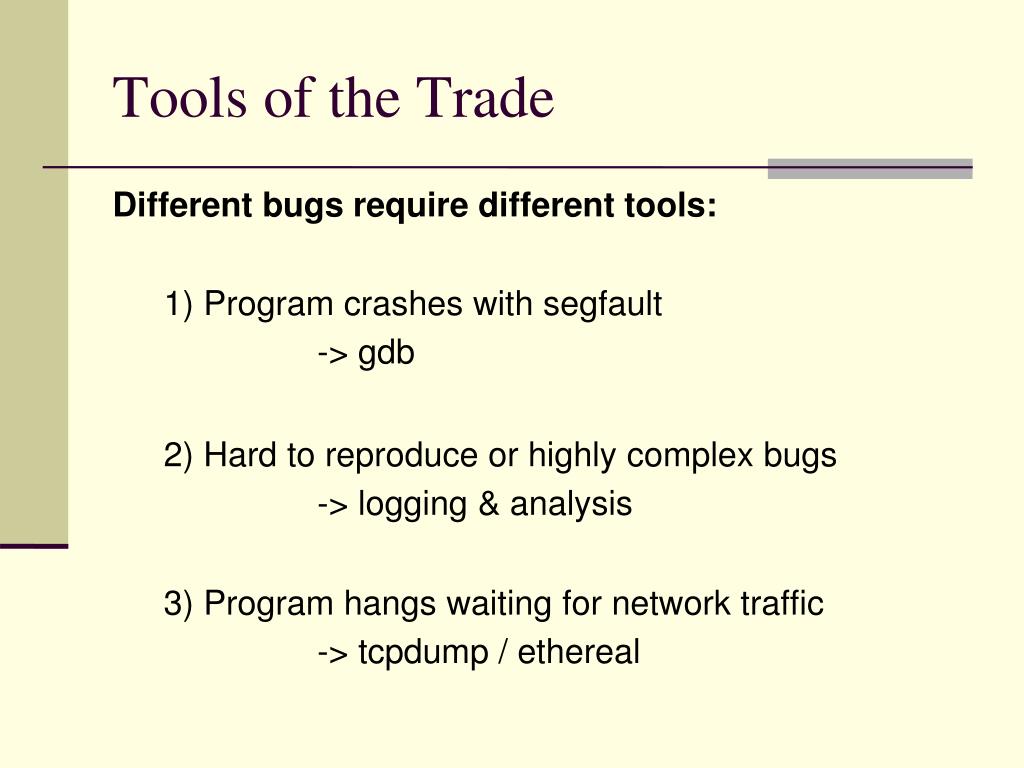 Tools of the Trade

Different bugs require different tools:

1) Program crashes with segfault
-> gdb

2) Hard to reproduce or highly complex bugs
-> logging & analysis

3) Program hangs waiting for network traffic
-> tcpdump / ethereal